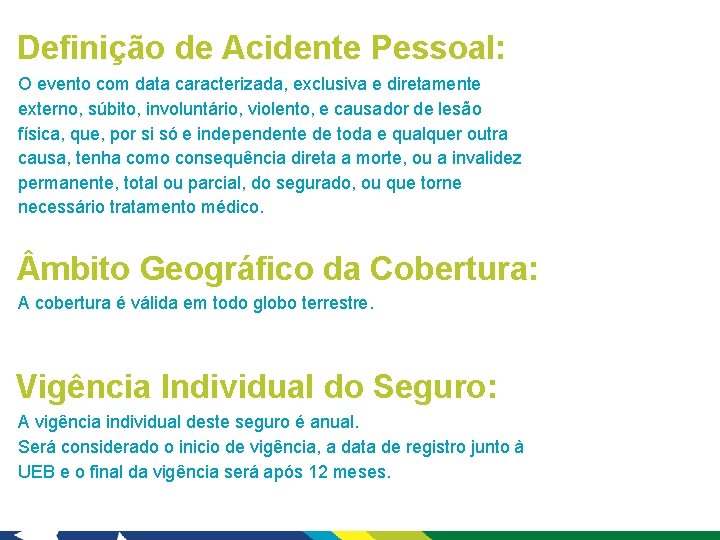 Definição de Acidente Pessoal:

O evento com data caracterizada, exclusiva e diretamente externo, súbito, involuntário, violento, e causador de lesão física, que, por si só e independente de toda e qualquer outra causa, tenha como consequência direta a morte, ou a invalidez permanente, total ou parcial, do segurado, ou que torne necessário tratamento médico.

Âmbito Geográfico da Cobertura:

A cobertura é válida em todo globo terrestre.

Vigência Individual do Seguro:

A vigência individual deste seguro é anual.
Será considerado o inicio de vigência, a data de registro junto à UEB e o final da vigência será após 12 meses.